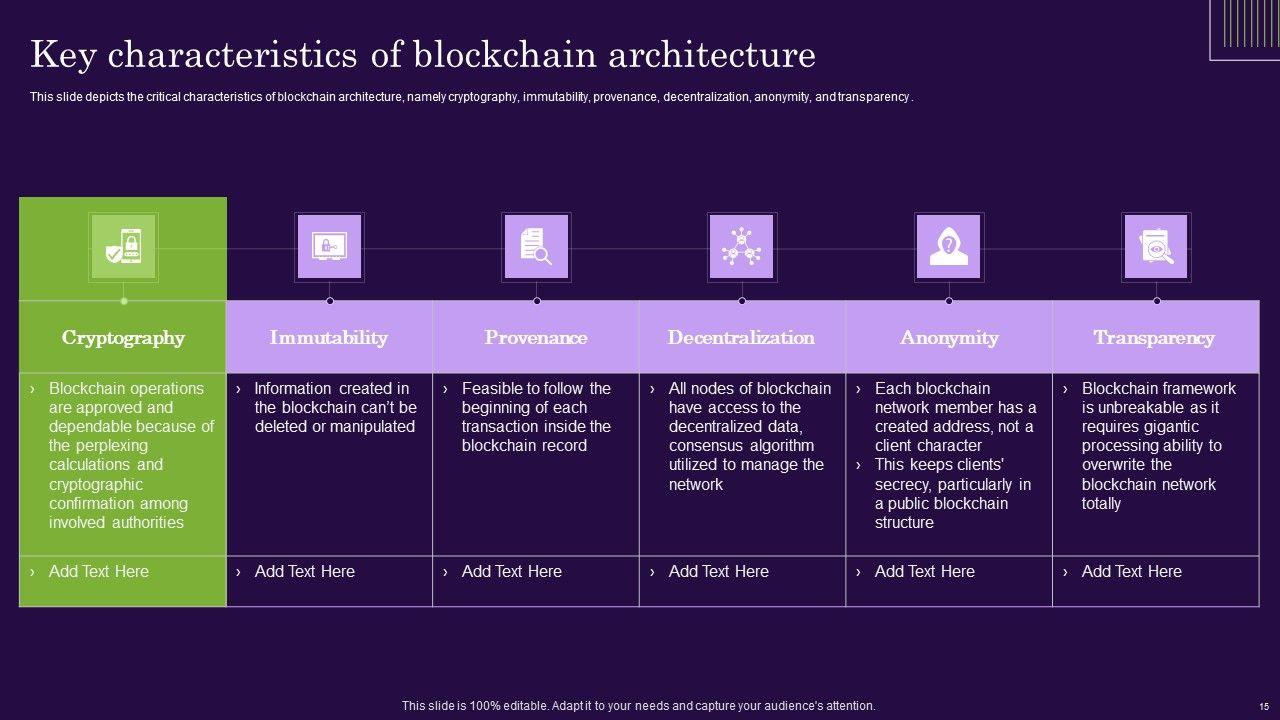 Key characteristics of blockchain architecture

This slide depicts the critical characteristics of blockchain architecture, namely cryptography, immutability, provenance, decentralization, anonymity, and transparency.

| Cryptography | Immutability | Provenance | Decentralization | Anonymity | Transparency |
|---|---|---|---|---|---|
| › Blockchain operations are approved and dependable because of the perplexing calculations and cryptographic confirmation among involved authorities | › Information created in the blockchain can't be deleted or manipulated | › Feasible to follow the beginning of each transaction inside the blockchain record | › All nodes of blockchain have access to the decentralized data, consensus algorithm utilized to manage the network | › Each blockchain network member has a created address, not a client character › This keeps clients' secrecy, particularly in a public blockchain structure | › Blockchain framework is unbreakable as it requires gigantic processing ability to overwrite the blockchain network totally |
| › Add Text Here | › Add Text Here | › Add Text Here | › Add Text Here | › Add Text Here | › Add Text Here |

This slide is 100% editable. Adapt it to your needs and capture your audience's attention.

15